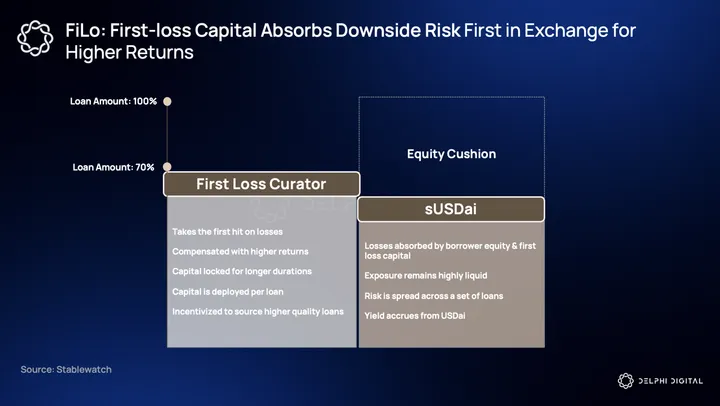 FiLo: First-loss Capital Absorbs Downside Risk First in Exchange for Higher Returns

Loan Amount: 100%

Loan Amount: 70%

Equity Cushion

First Loss Curator

Takes the first hit on losses

Compensated with higher returns

Capital locked for longer durations

Capital is deployed per loan

Incentivized to source higher quality loans

sUSDai

Losses absorbed by borrower equity & first loss capital

Exposure remains highly liquid

Risk is spread across a set of loans

Yield accrues from USDai

Source: Stablewatch

DELPHI DIGITAL